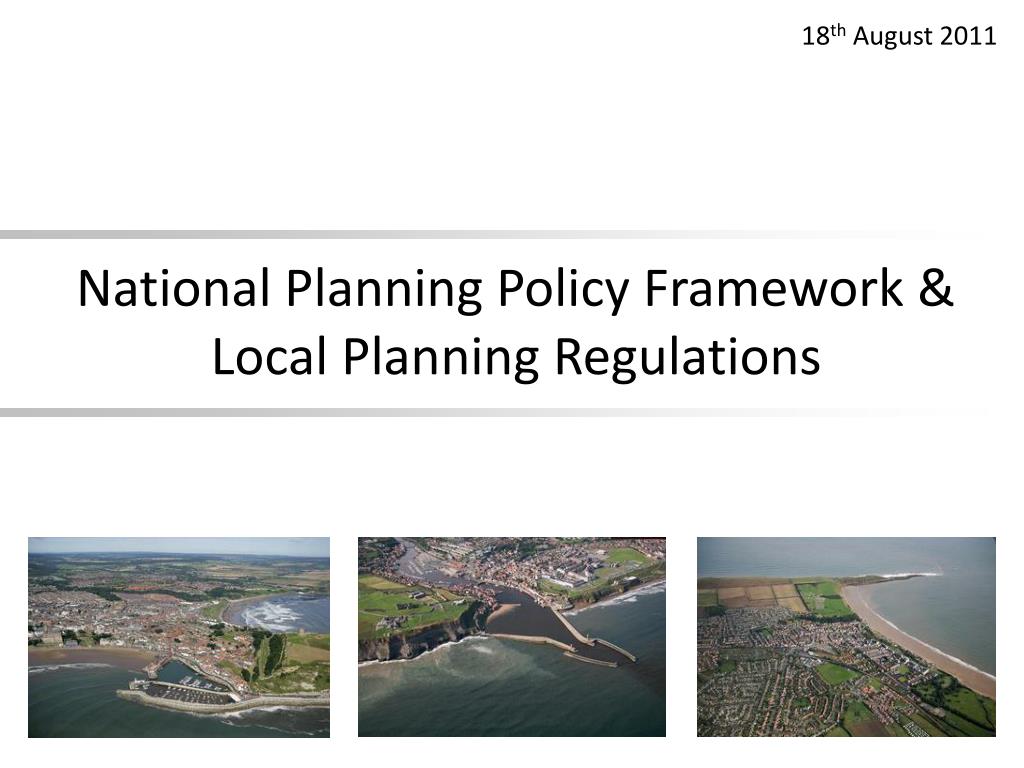 18th August 2011

National Planning Policy Framework & Local Planning Regulations